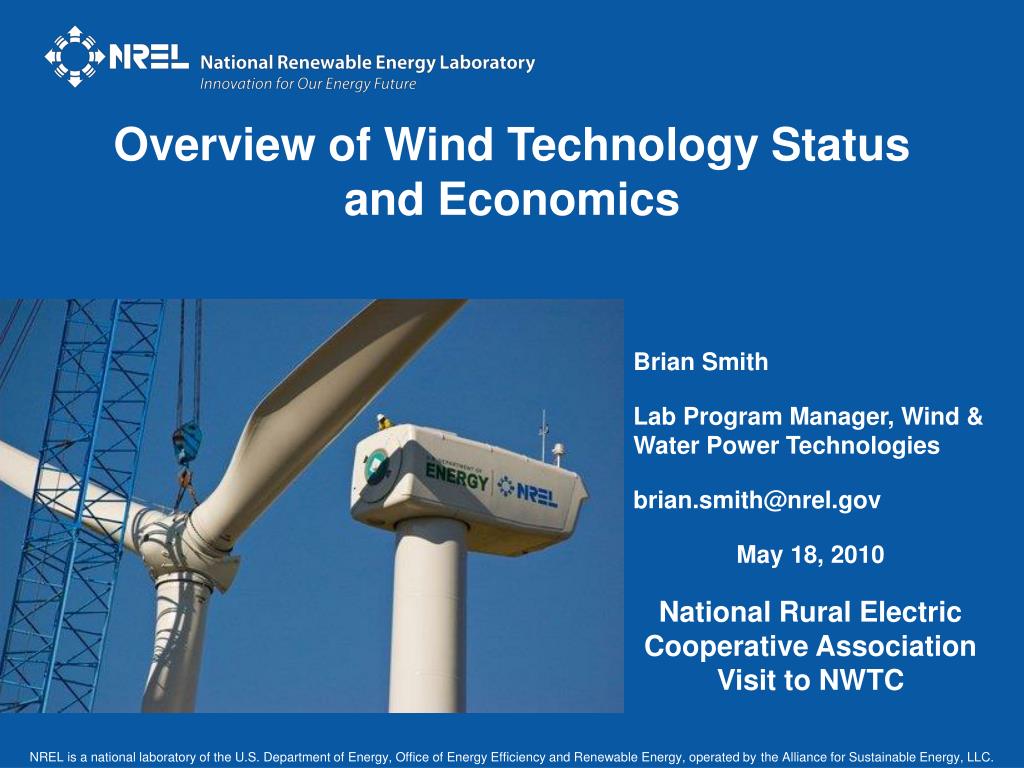 NREL National Renewable Energy Laboratory
Innovation for Our Energy Future

Overview of Wind Technology Status and Economics

U.S. DEPARTMENT OF ENERGY NREL

Brian Smith

Lab Program Manager, Wind & Water Power Technologies

brian.smith@nrel.gov

May 18, 2010

National Rural Electric Cooperative Association Visit to NWTC

NREL is a national laboratory of the U.S. Department of Energy, Office of Energy Efficiency and Renewable Energy, operated by the Alliance for Sustainable Energy, LLC.